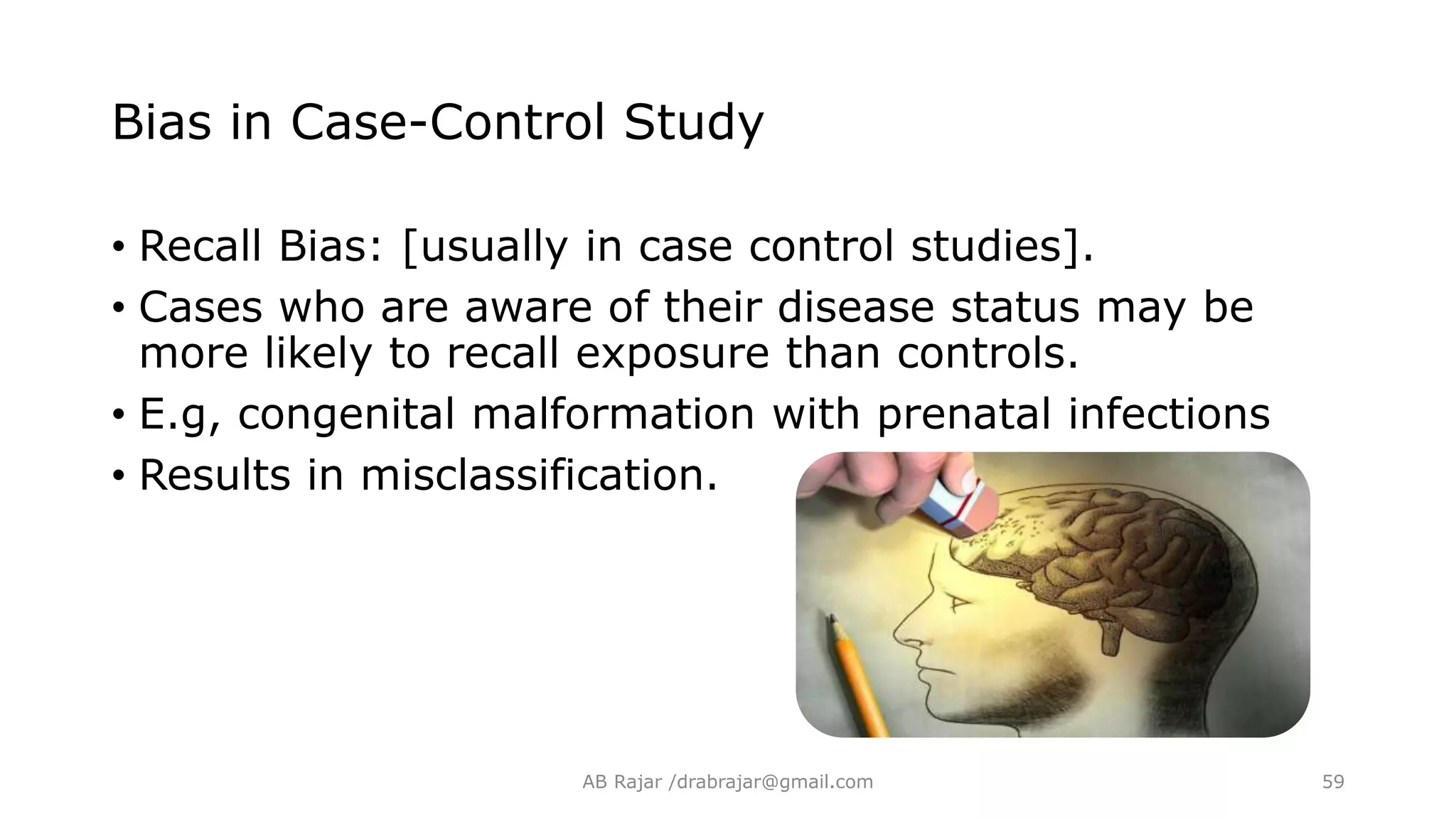 Bias in Case-Control Study

• Recall Bias: [usually in case control studies].
• Cases who are aware of their disease status may be more likely to recall exposure than controls.
• E.g, congenital malformation with prenatal infections
• Results in misclassification.

AB Rajar /drabrajar@gmail.com

59